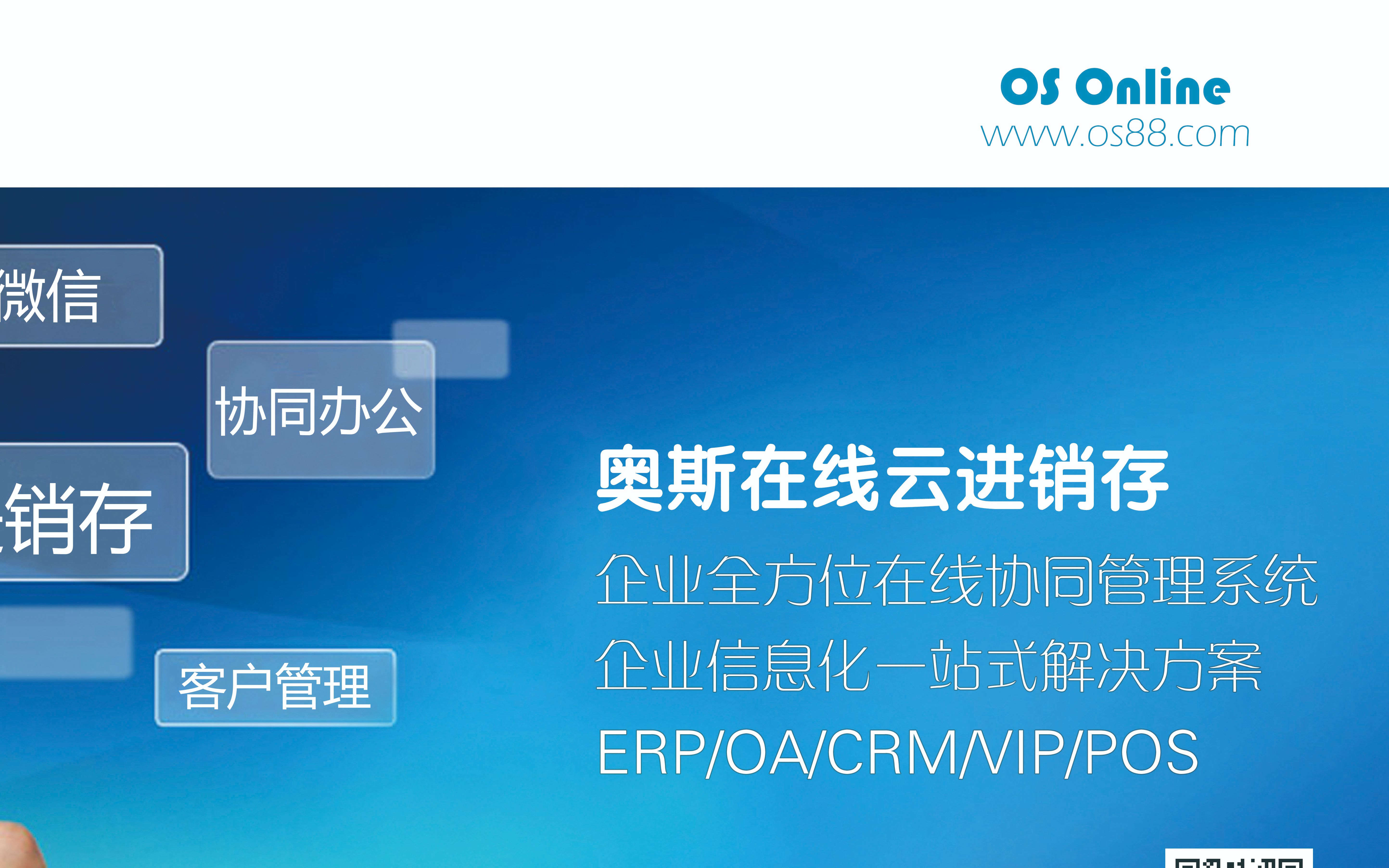 OS Online
www.os88.com

微信

协同办公

销存

客户管理

奥斯在线云进销存

企业全方位在线协同管理系统

企业信息化一站式解决方案

ERP/OA/CRM/VIP/POS